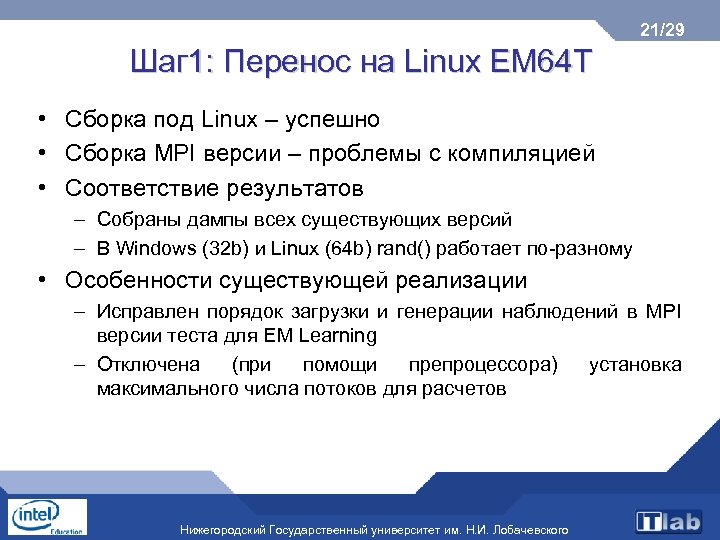 21/29

Шаг1: Перенос на Linux EM64T

• Сборка под Linux – успешно
• Сборка MPI версии – проблемы с компиляцией
• Соответствие результатов
– Собраны дампы всех существующих версий
– В Windows (32b) и Linux (64b) rand() работает по-разному
• Особенности существующей реализации
– Исправлен порядок загрузки и генерации наблюдений в MPI версии теста для EM Learning
– Отключена (при помощи препроцессора) установка максимального числа потоков для расчетов

intel Education

Нижегородский Государственный университет им. Н.И. Лобачевского

ITlab